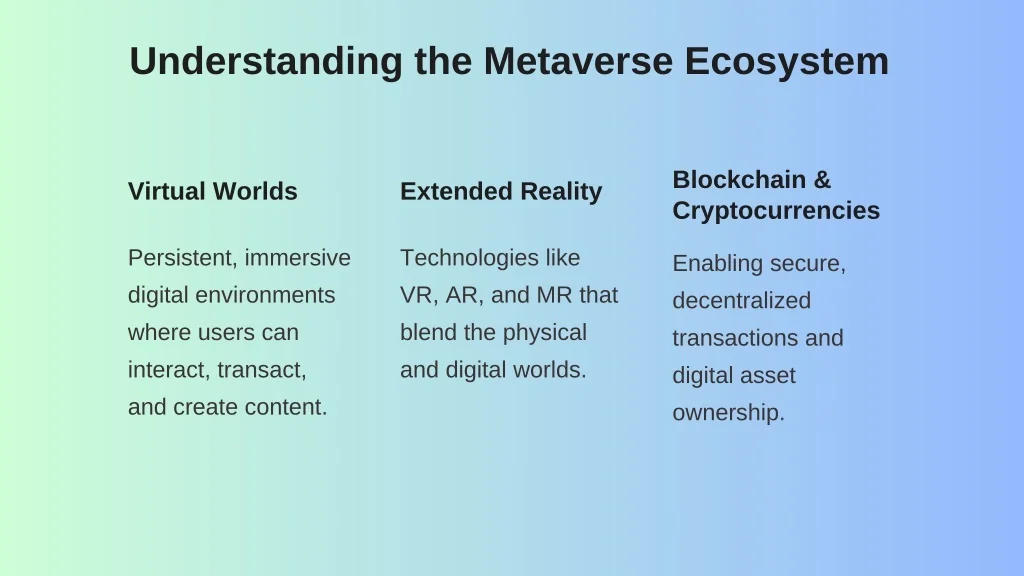 Understanding the Metaverse Ecosystem

Virtual Worlds

Persistent, immersive digital environments where users can interact, transact, and create content.

Extended Reality

Technologies like VR, AR, and MR that blend the physical and digital worlds.

Blockchain & Cryptocurrencies

Enabling secure, decentralized transactions and digital asset ownership.